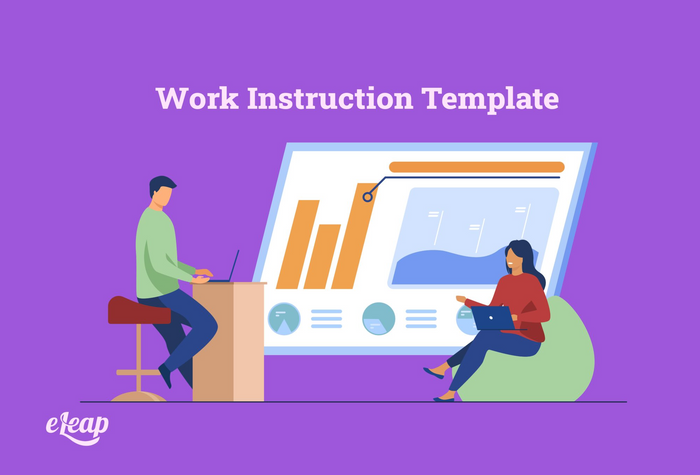 Work Instruction Template

eLeap